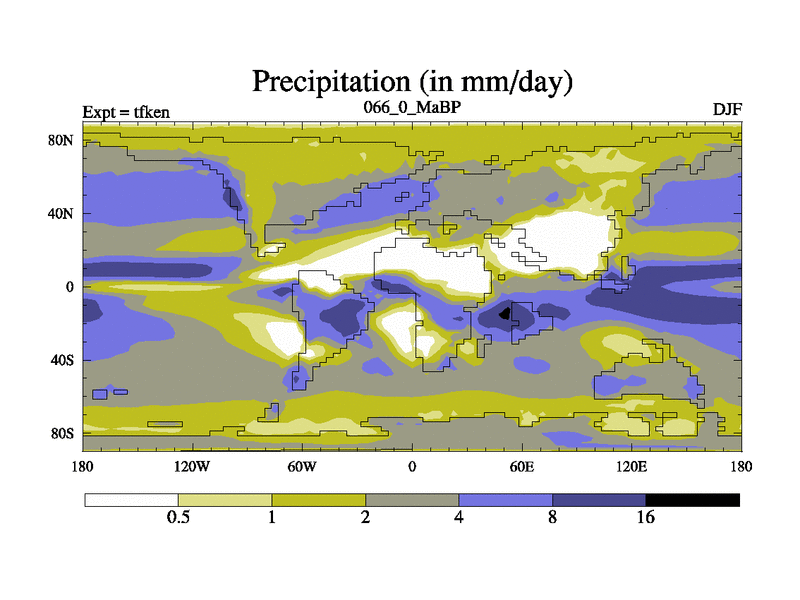 Precipitation (in mm/day)

Expt = tfken

066_0_MaBP

DJF

80N
40N
0
40S
80S

180
120W
60W
0
60E
120E
180

0.5
1
2
4
8
16